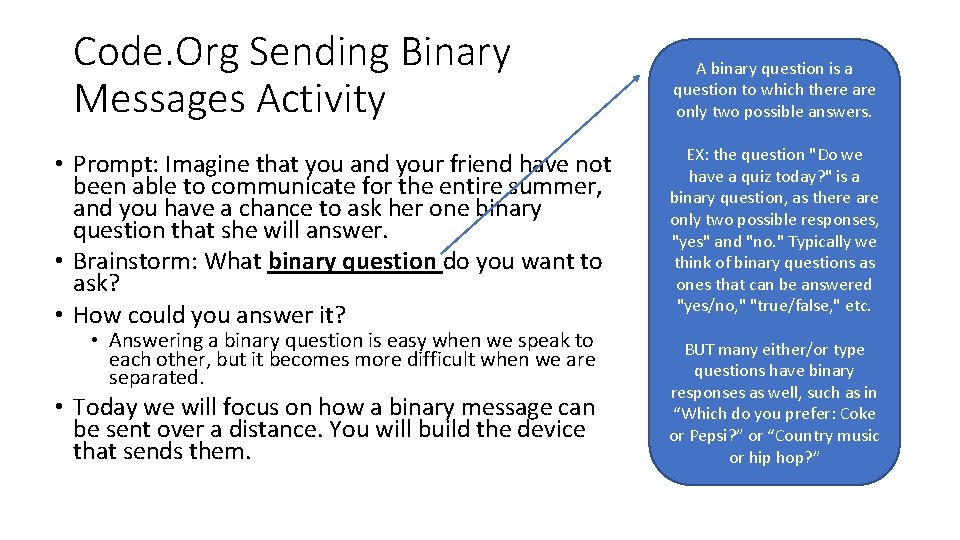 Code.Org Sending Binary Messages Activity

• Prompt: Imagine that you and your friend have not been able to communicate for the entire summer, and you have a chance to ask her one binary question that she will answer.
• Brainstorm: What binary question do you want to ask?
• How could you answer it?
  • Answering a binary question is easy when we speak to each other, but it becomes more difficult when we are separated.
• Today we will focus on how a binary message can be sent over a distance. You will build the device that sends them.

A binary question is a question to which there are only two possible answers.

EX: the question "Do we have a quiz today?" is a binary question, as there are only two possible responses, "yes" and "no." Typically we think of binary questions as ones that can be answered "yes/no," "true/false," etc.

BUT many either/or type questions have binary responses as well, such as in “Which do you prefer: Coke or Pepsi?” or “Country music or hip hop?”